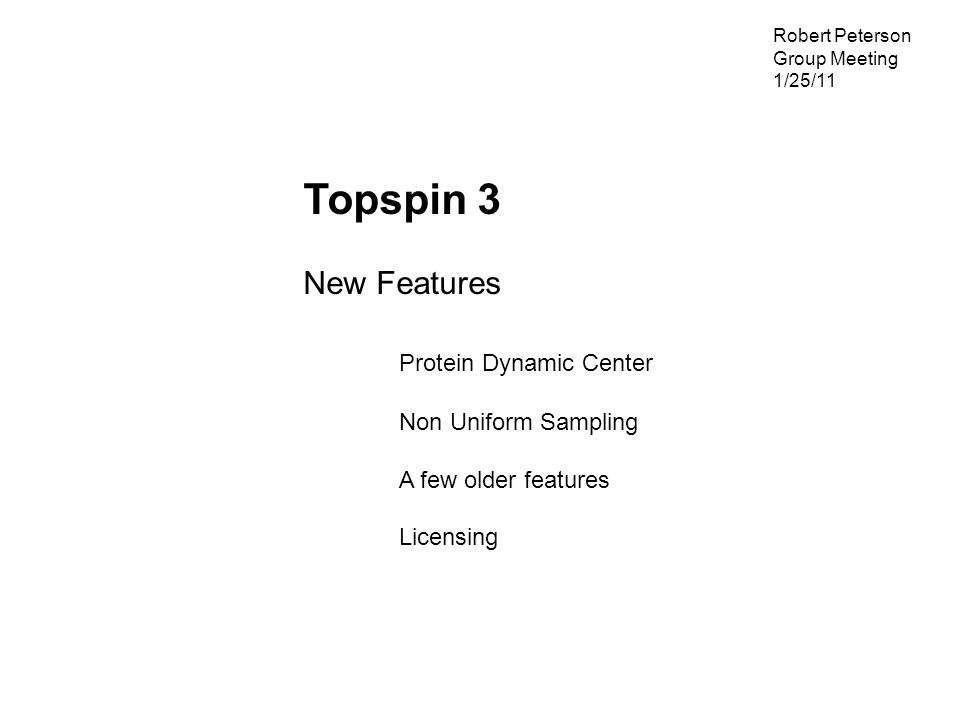 Robert Peterson
Group Meeting
1/25/11

Topspin 3

New Features

Protein Dynamic Center

Non Uniform Sampling

A few older features

Licensing